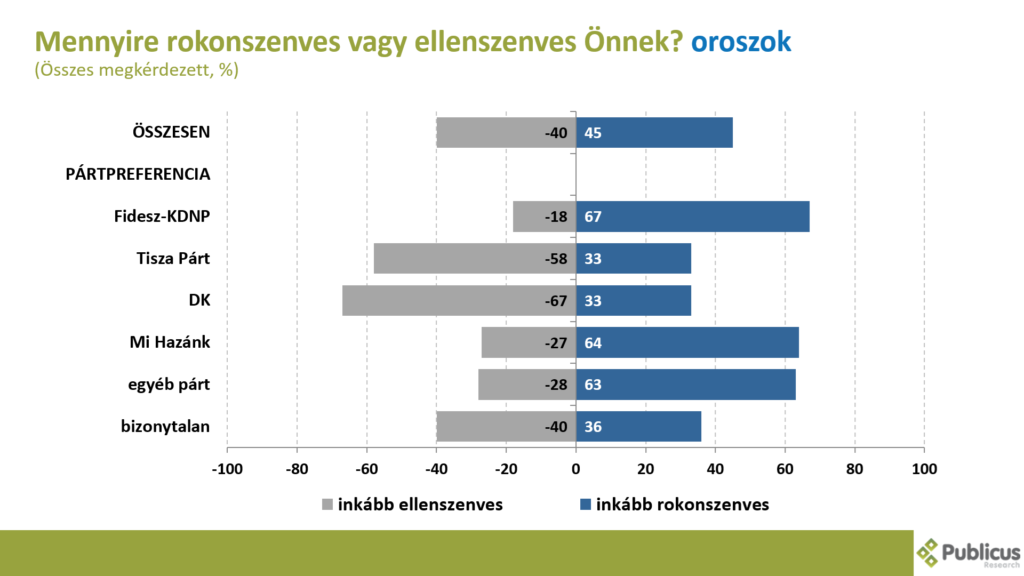 Mennyire rokonszenves vagy ellenszenves Önnek? oroszok
(Összes megkérdezett, %)

ÖSSZESEN -40 45
PÁRTPREFERENCIA
Fidesz-KDNP -18 67
Tisza Párt -58 33
DK -67 33
Mi Hazánk -27 64
egyéb párt -28 63
bizonytalan -40 36

-100 -80 -60 -40 -20 0 20 40 60 80 100

inkább ellenszenves
inkább rokonszenves

Publicus Research